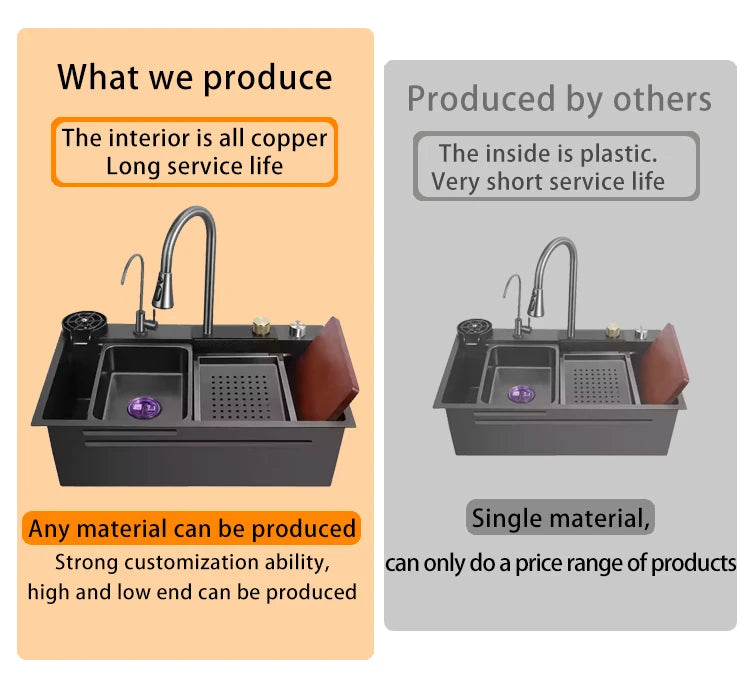 What we produce

The interior is all copper
Long service life

Any material can be produced

Strong customization ability, high and low end can be produced

Produced by others

The inside is plastic.
Very short service life

Single material,

can only do a price range of products